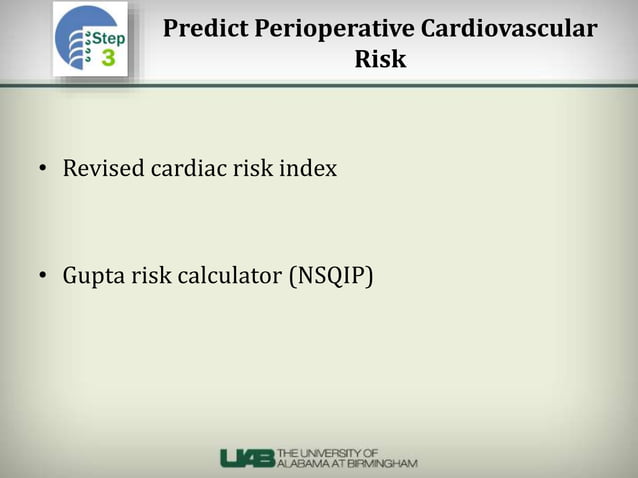 Step 3

Predict Perioperative Cardiovascular Risk

• Revised cardiac risk index

• Gupta risk calculator (NSQIP)

UAB THE UNIVERSITY OF ALABAMA AT BIRMINGHAM